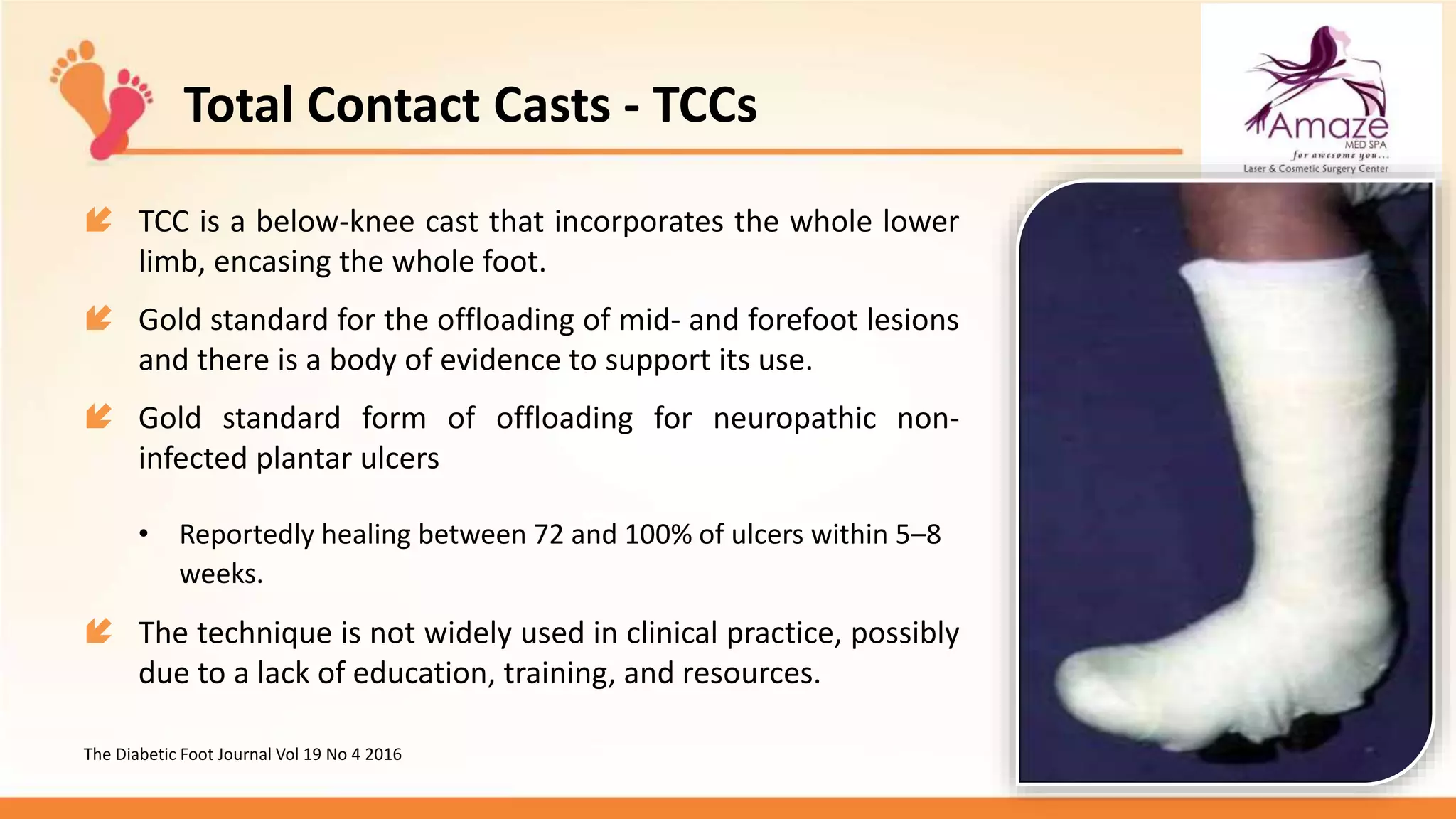 Total Contact Casts - TCCs

Amaze
MED SPA
for awesome you...
Laser & Cosmetic Surgery Center

TCC is a below-knee cast that incorporates the whole lower limb, encasing the whole foot.

Gold standard for the offloading of mid- and forefoot lesions and there is a body of evidence to support its use.

Gold standard form of offloading for neuropathic non-infected plantar ulcers

• Reportedly healing between 72 and 100% of ulcers within 5–8 weeks.

The technique is not widely used in clinical practice, possibly due to a lack of education, training, and resources.

The Diabetic Foot Journal Vol 19 No 4 2016